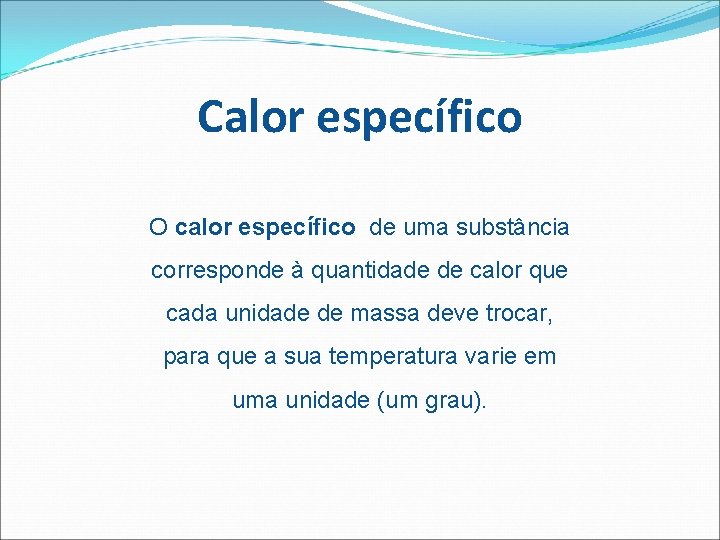 Calor específico

O calor específico de uma substância corresponde à quantidade de calor que cada unidade de massa deve trocar, para que a sua temperatura varie em uma unidade (um grau).